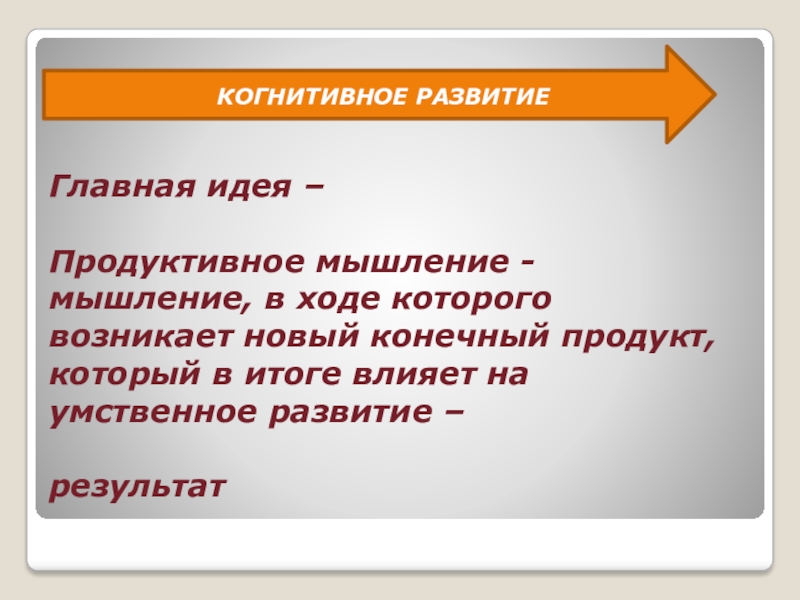 КОГНИТИВНОЕ РАЗВИТИЕ

Главная идея –

Продуктивное мышление - мышление, в ходе которого возникает новый конечный продукт, который в итоге влияет на умственное развитие –

результат